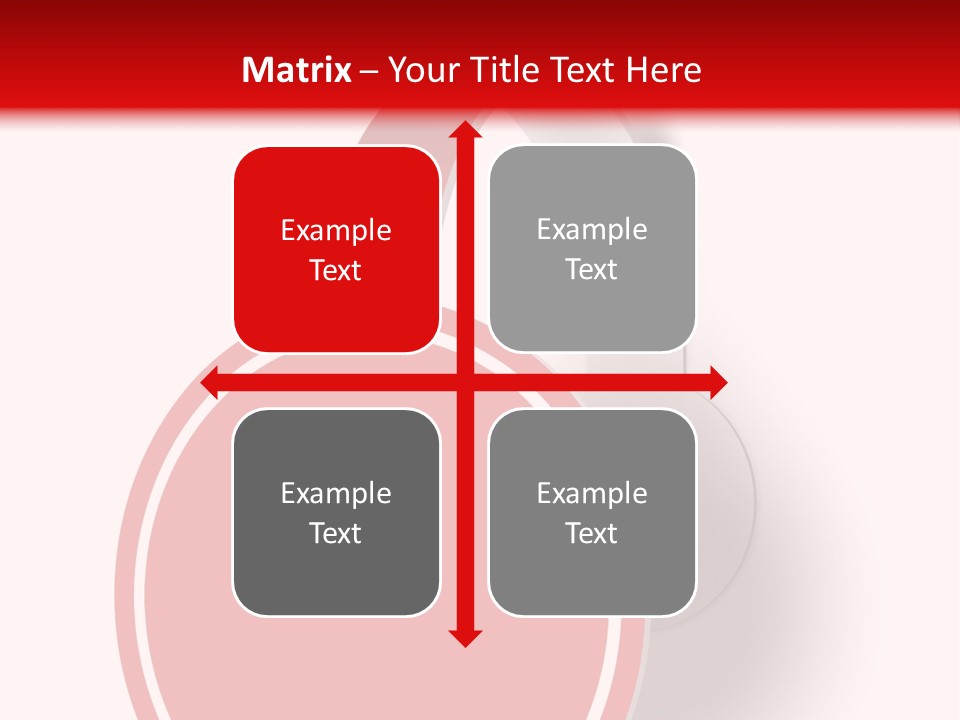 Matrix – Your Title Text Here

Example Text

Example Text

Example Text

Example Text